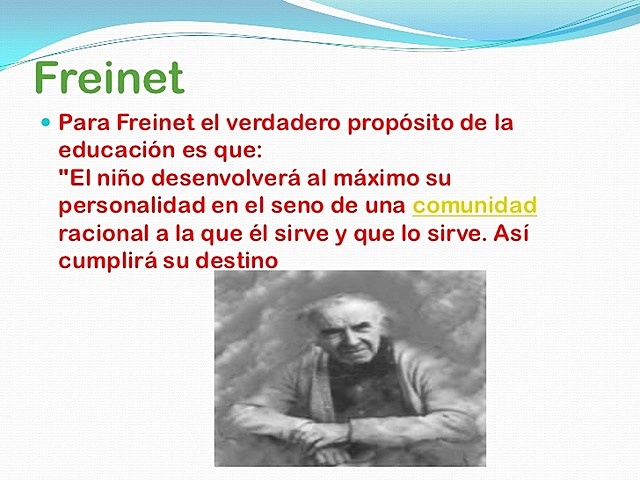 Freinet

Para Freinet el verdadero propósito de la educación es que:
"El niño desenvolverá al máximo su personalidad en el seno de una comunidad racional a la que él sirve y que lo sirve. Así cumplirá su destino